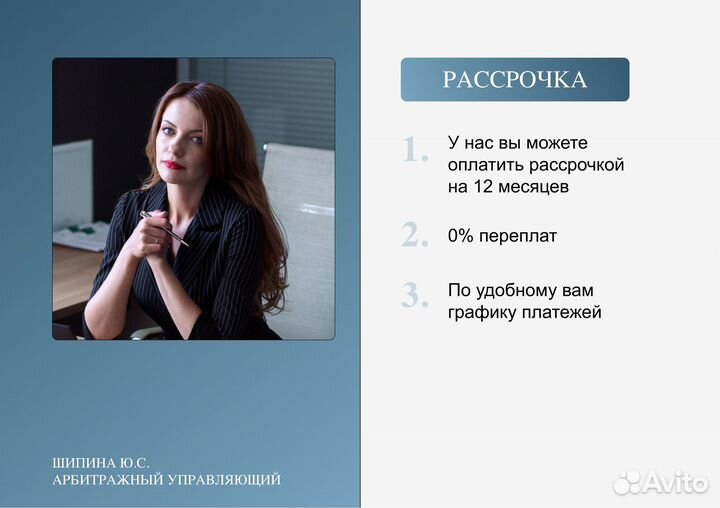 РАССРОЧКА

1. У нас вы можете оплатить рассрочкой на 12 месяцев

2. 0% переплат

3. По удобному вам графику платежей

ШИПИНА Ю.С.
АРБИТРАЖНЫЙ УПРАВЛЯЮЩИЙ

Avito